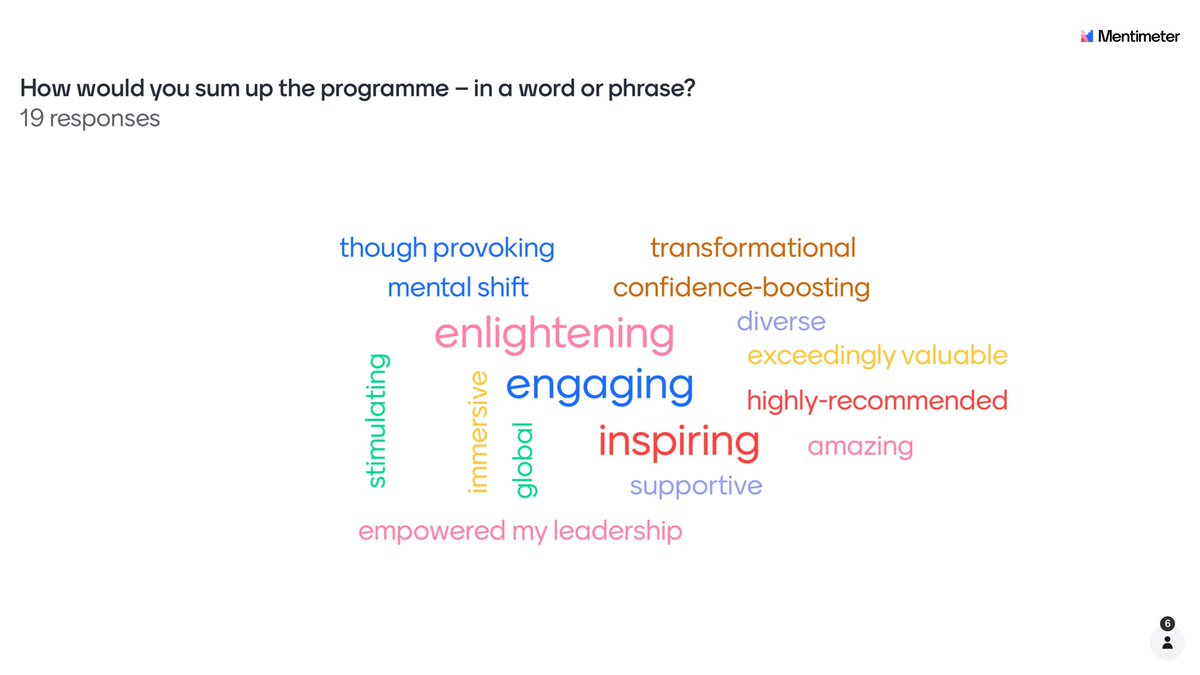 Mentimeter

How would you sum up the programme – in a word or phrase?
19 responses

though provoking
transformational
mental shift
confidence-boosting
enlightening
diverse
exceedingly valuable
stimulating
immersive
engaging
highly-recommended
global
inspiring
amazing
supportive
empowered my leadership

6